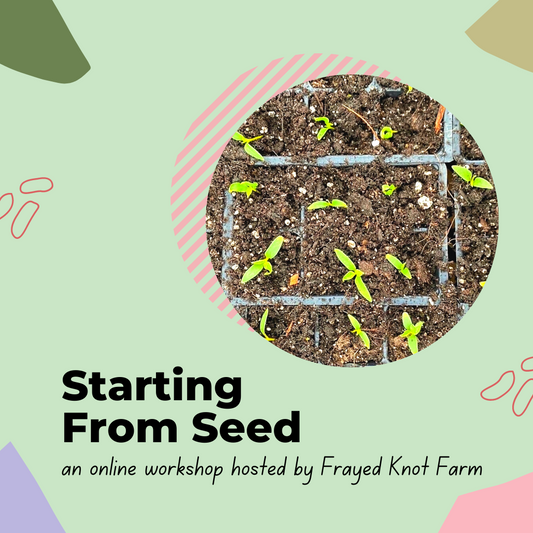 Starting From Seed

an online workshop hosted by Frayed Knot Farm